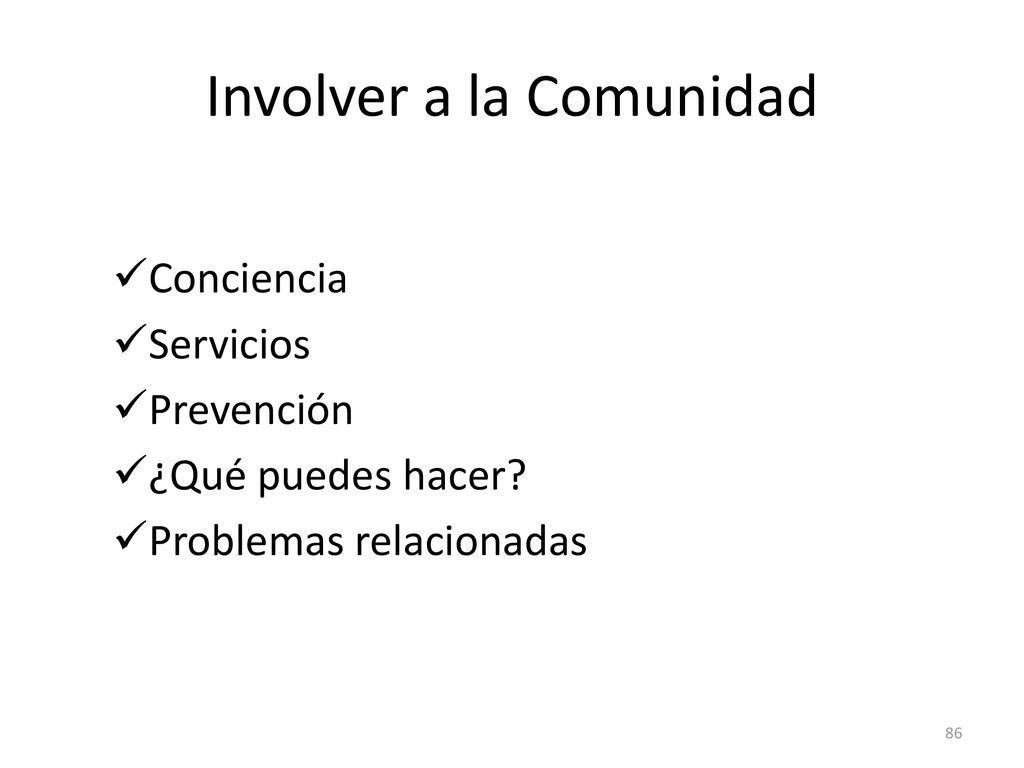 Involver a la Comunidad

✓Conciencia
✓Servicios
✓Prevención
✓¿Qué puedes hacer?
✓Problemas relacionadas

86